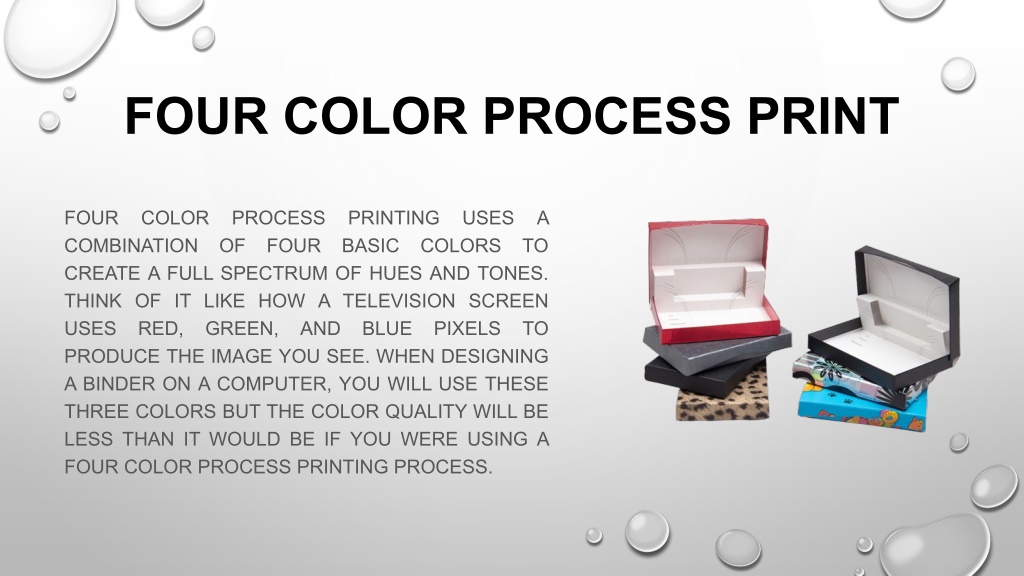 FOUR COLOR PROCESS PRINT

FOUR COLOR PROCESS PRINTING USES A COMBINATION OF FOUR BASIC COLORS TO CREATE A FULL SPECTRUM OF HUES AND TONES. THINK OF IT LIKE HOW A TELEVISION SCREEN USES RED, GREEN, AND BLUE PIXELS TO PRODUCE THE IMAGE YOU SEE. WHEN DESIGNING A BINDER ON A COMPUTER, YOU WILL USE THESE THREE COLORS BUT THE COLOR QUALITY WILL BE LESS THAN IT WOULD BE IF YOU WERE USING A FOUR COLOR PROCESS PRINTING PROCESS.